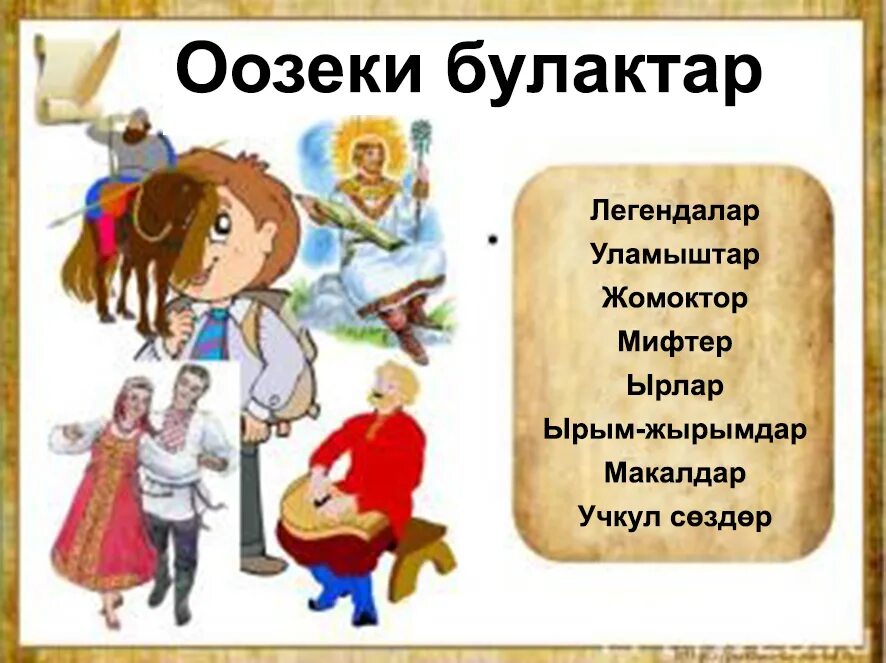 Оозеки булактар

Легендалар
Уламыштар
Жомоктор
Мифтер
Ырлар
Ырым-жырымдар
Макалдар
Учкул сөздөр